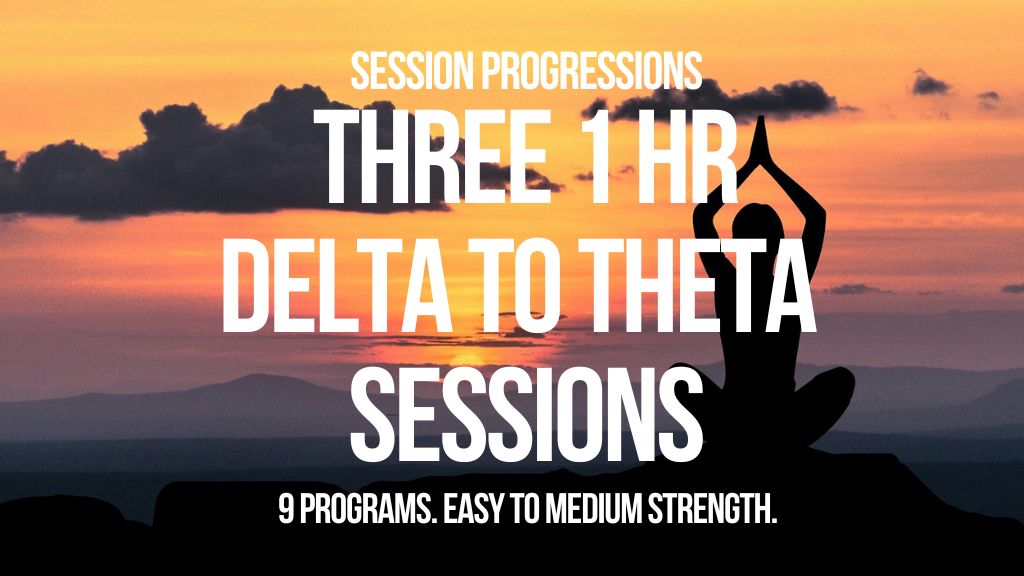 SESSION PROGRESSIONS

THREE 1 HR DELTA TO THETA SESSIONS

9 PROGRAMS. EASY TO MEDIUM STRENGTH.